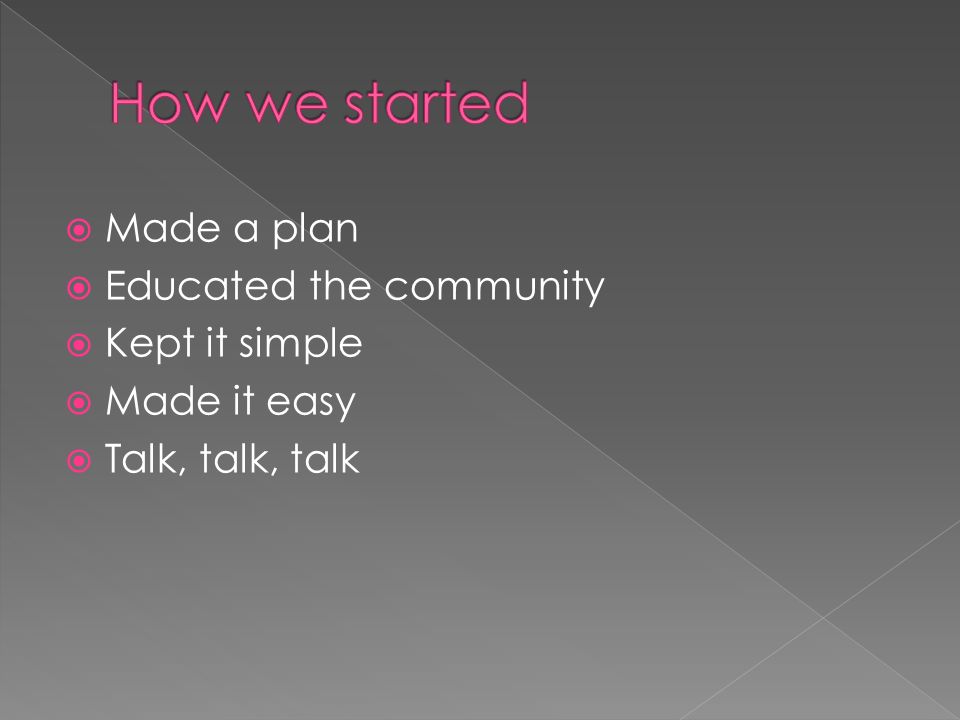 How we started

Made a plan
Educated the community
Kept it simple
Made it easy
Talk, talk, talk